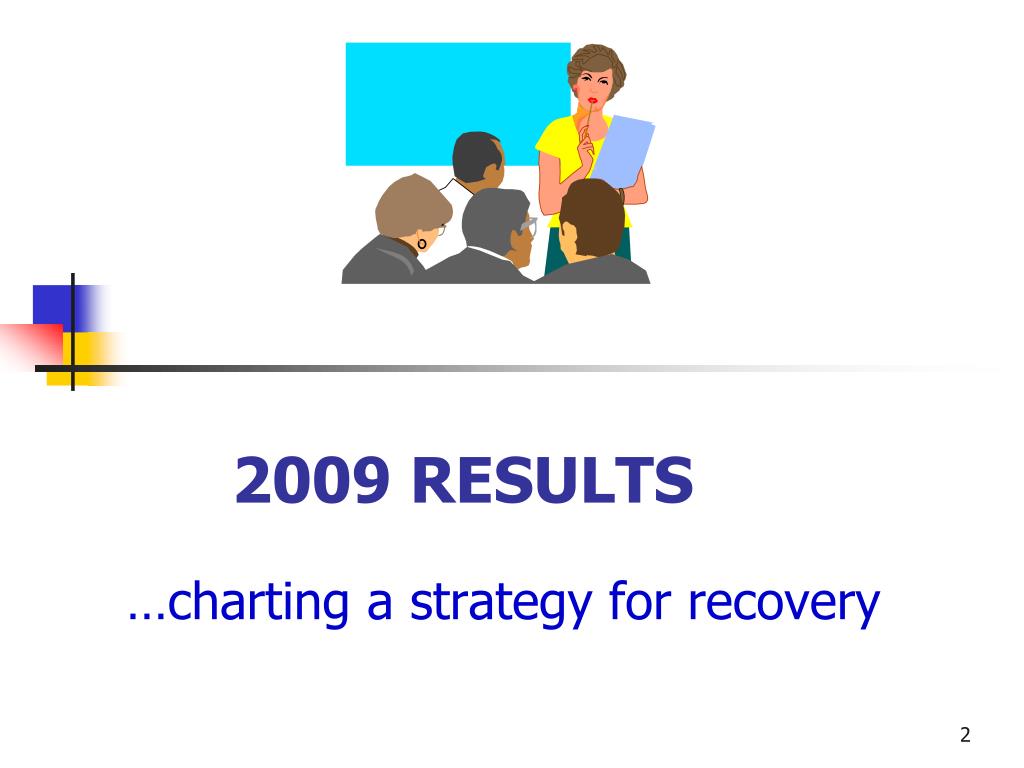 2009 RESULTS

…charting a strategy for recovery

2